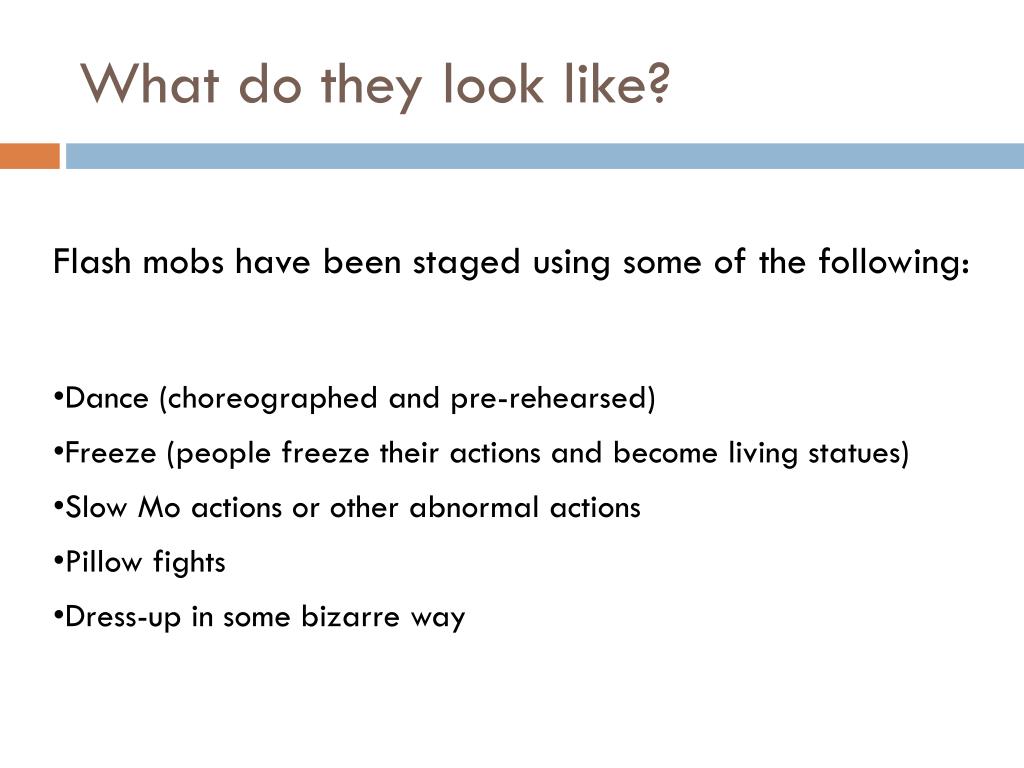 What do they look like?

Flash mobs have been staged using some of the following:

•Dance (choreographed and pre-rehearsed)

•Freeze (people freeze their actions and become living statues)

•Slow Mo actions or other abnormal actions

•Pillow fights

•Dress-up in some bizarre way